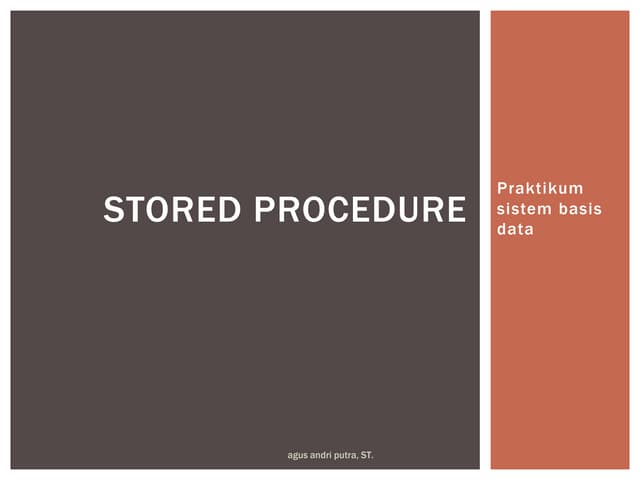 STORED PROCEDURE

Praktikum sistem basis data

agus andri putra, ST.